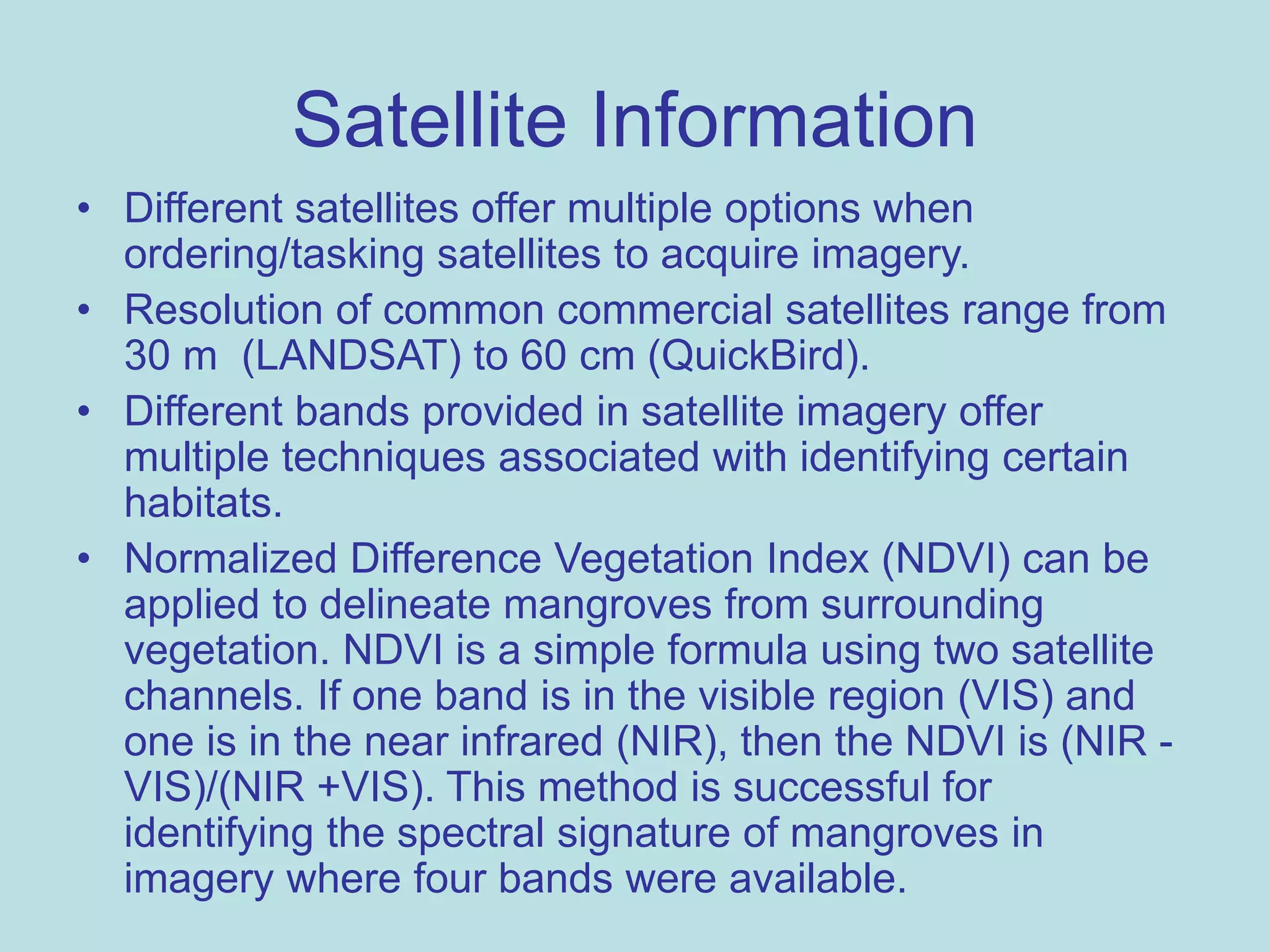 Satellite Information

• Different satellites offer multiple options when ordering/tasking satellites to acquire imagery.

• Resolution of common commercial satellites range from 30 m (LANDSAT) to 60 cm (QuickBird).

• Different bands provided in satellite imagery offer multiple techniques associated with identifying certain habitats.

• Normalized Difference Vegetation Index (NDVI) can be applied to delineate mangroves from surrounding vegetation. NDVI is a simple formula using two satellite channels. If one band is in the visible region (VIS) and one is in the near infrared (NIR), then the NDVI is (NIR - VIS)/(NIR +VIS). This method is successful for identifying the spectral signature of mangroves in imagery where four bands were available.